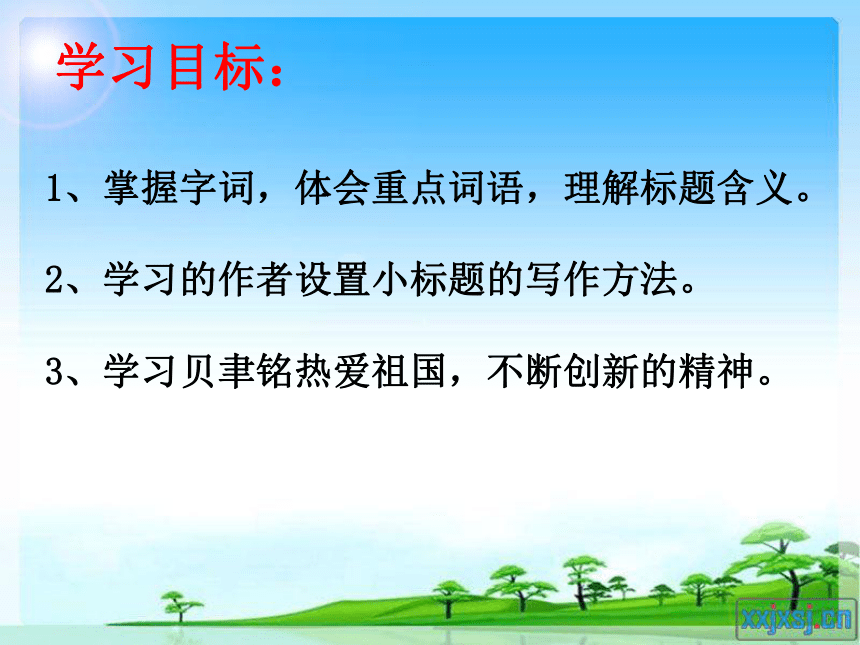 学习目标：

1、掌握字词，体会重点词语，理解标题含义。

2、学习的作者设置小标题的写作方法。

3、学习贝聿铭热爱祖国，不断创新的精神。

xxjxsj.cn